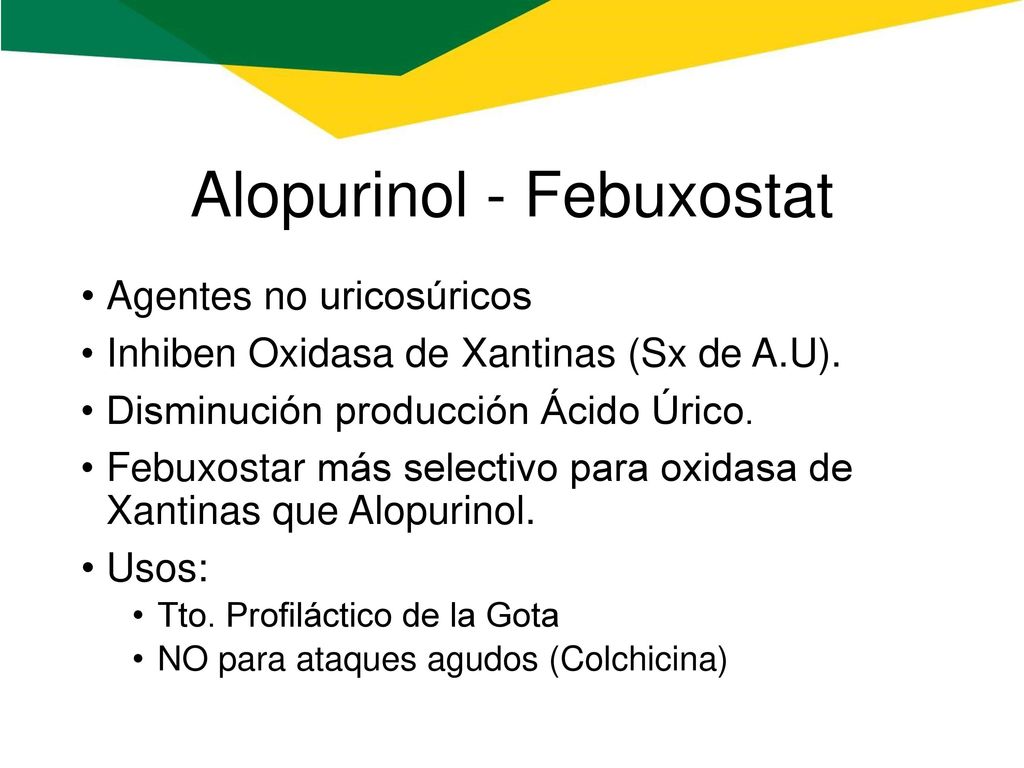 Alopurinol - Febuxostat

• Agentes no uricosúricos
• Inhiben Oxidasa de Xantinas (Sx de A.U).
• Disminución producción Ácido Úrico.
• Febuxostar más selectivo para oxidasa de Xantinas que Alopurinol.
• Usos:
  • Tto. Profiláctico de la Gota
  • NO para ataques agudos (Colchicina)